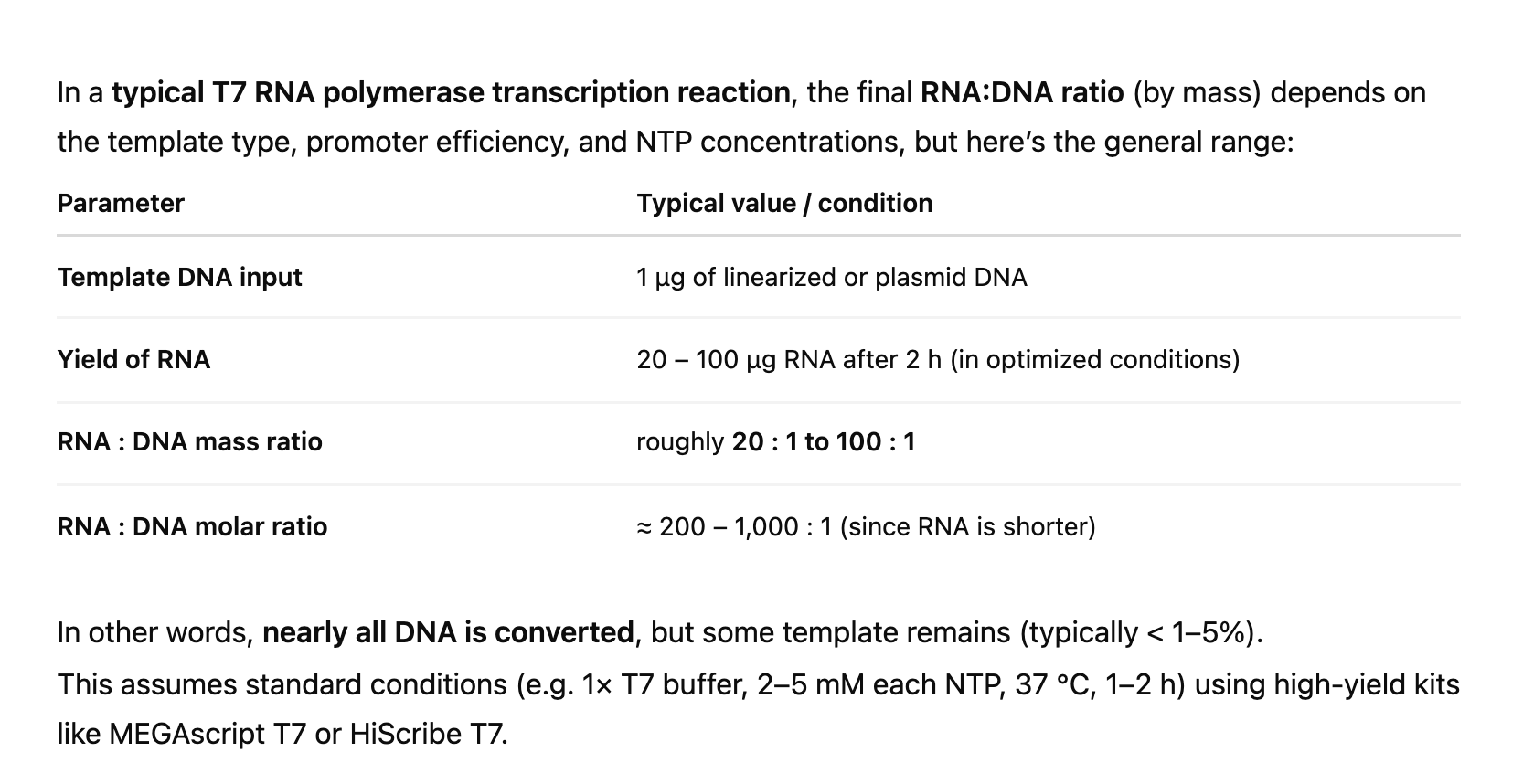 In a typical T7 RNA polymerase transcription reaction, the final RNA:DNA ratio (by mass) depends on the template type, promoter efficiency, and NTP concentrations, but here's the general range:

| Parameter | Typical value / condition |
|---|---|
| Template DNA input | 1 µg of linearized or plasmid DNA |
| Yield of RNA | 20 – 100 µg RNA after 2 h (in optimized conditions) |
| RNA : DNA mass ratio | roughly 20 : 1 to 100 : 1 |
| RNA : DNA molar ratio | ≈ 200 – 1,000 : 1 (since RNA is shorter) |

In other words, nearly all DNA is converted, but some template remains (typically < 1–5%).
This assumes standard conditions (e.g. 1× T7 buffer, 2–5 mM each NTP, 37 °C, 1–2 h) using high-yield kits like MEGAscript T7 or HiScribe T7.